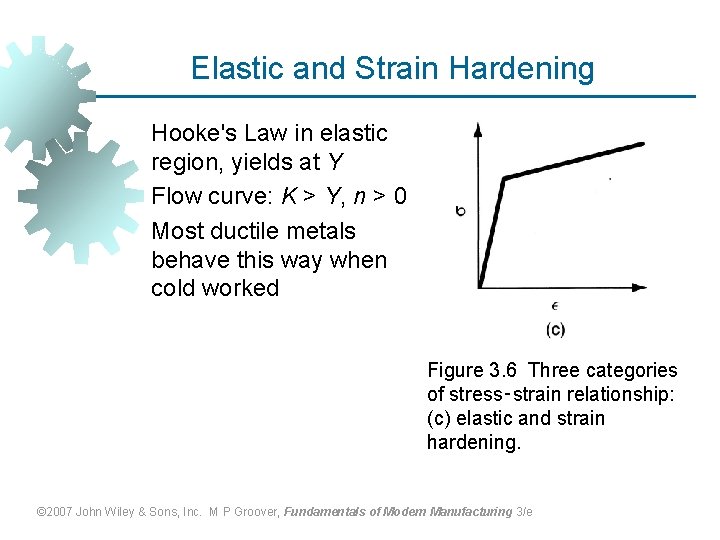 Elastic and Strain Hardening

Hooke's Law in elastic region, yields at $Y$

Flow curve: $K > Y$, $n > 0$

Most ductile metals behave this way when cold worked

$\sigma$

$\epsilon$

(c)

Figure 3.6 Three categories of stress-strain relationship: (c) elastic and strain hardening.

©2007 John Wiley & Sons, Inc. M P Groover, Fundamentals of Modern Manufacturing 3/e